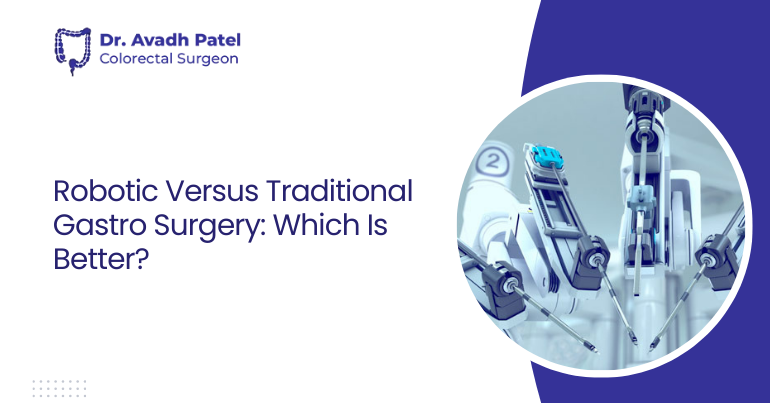 Dr. Avadh Patel
Colorectal Surgeon

Robotic Versus Traditional Gastro Surgery: Which Is Better?

2